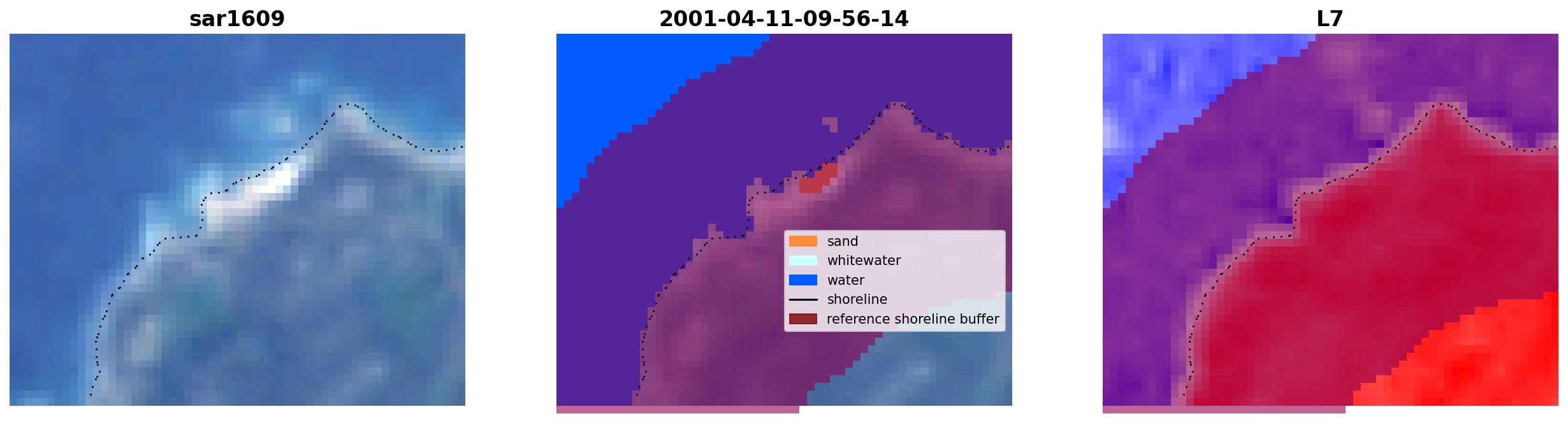 sar1609

2001-04-11-09-56-14

sand
whitewater
water
shoreline
reference shoreline buffer

L7